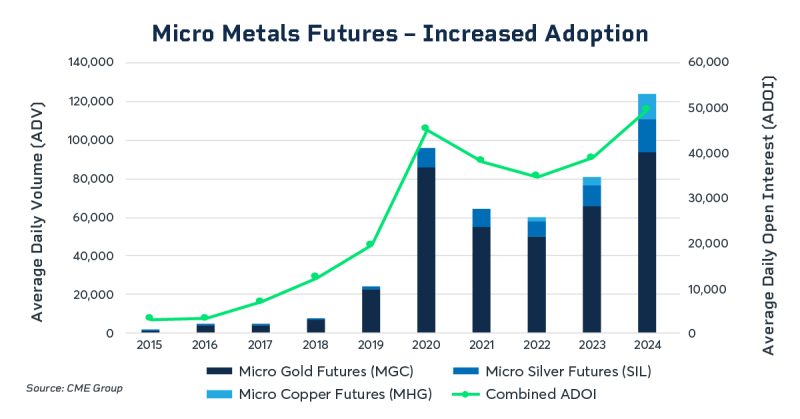 Micro Metals Futures – Increased Adoption

Average Daily Volume (ADV)

140,000
120,000
100,000
80,000
60,000
40,000
20,000
0

Average Daily Open Interest (ADOI)

60,000
50,000
40,000
30,000
20,000
10,000
0

2015 2016 2017 2018 2019 2020 2021 2022 2023 2024

Micro Gold Futures (MGC)
Micro Silver Futures (SIL)
Micro Copper Futures (MHG)
Combined ADOI

Source: CME Group